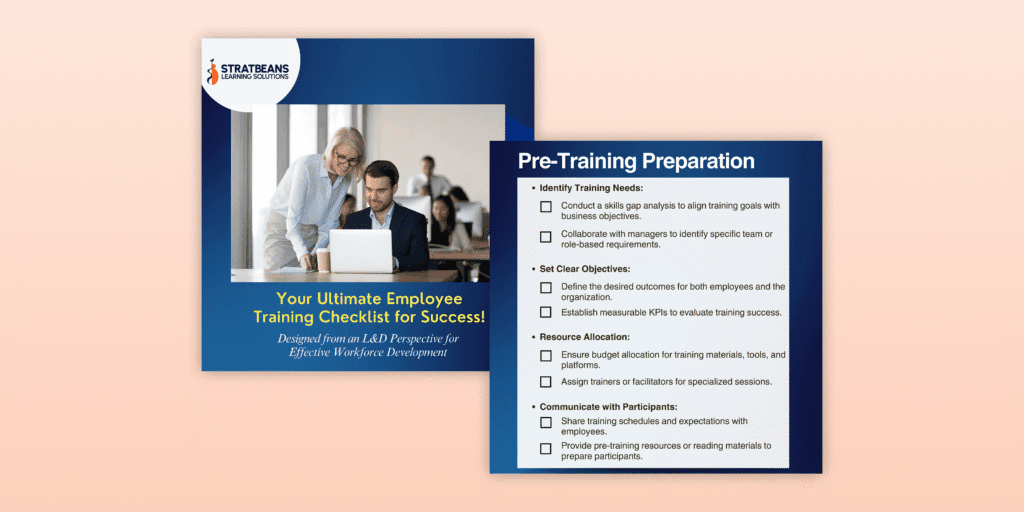 STRATBEANS
LEARNING SOLUTIONS

Your Ultimate Employee Training Checklist for Success!

Designed from an L&D Perspective for Effective Workforce Development

Pre-Training Preparation

• Identify Training Needs:

☐ Conduct a skills gap analysis to align training goals with business objectives.

☐ Collaborate with managers to identify specific team or role-based requirements.

• Set Clear Objectives:

☐ Define the desired outcomes for both employees and the organization.

☐ Establish measurable KPIs to evaluate training success.

• Resource Allocation:

☐ Ensure budget allocation for training materials, tools, and platforms.

☐ Assign trainers or facilitators for specialized sessions.

• Communicate with Participants:

☐ Share training schedules and expectations with employees.

☐ Provide pre-training resources or reading materials to prepare participants.